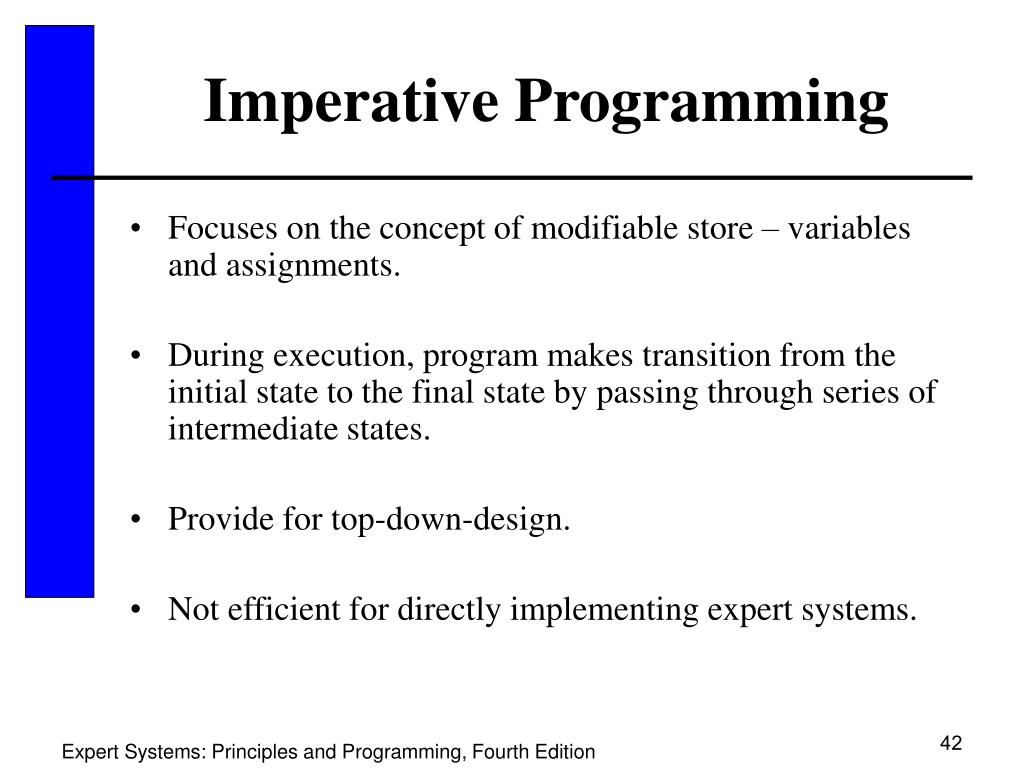 Imperative Programming

• Focuses on the concept of modifiable store – variables and assignments.

• During execution, program makes transition from the initial state to the final state by passing through series of intermediate states.

• Provide for top-down-design.

• Not efficient for directly implementing expert systems.

Expert Systems: Principles and Programming, Fourth Edition

42